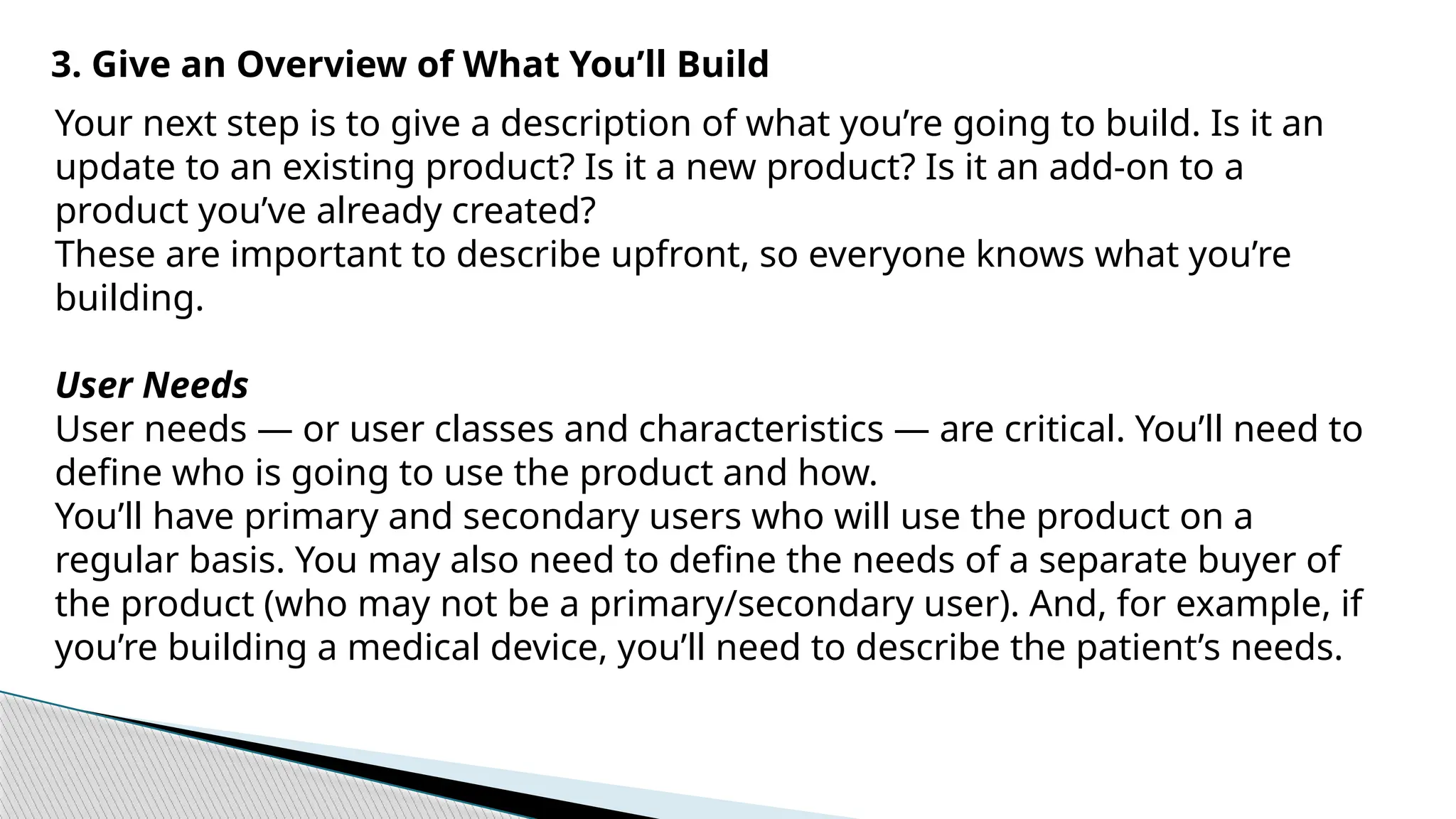 3. Give an Overview of What You’ll Build

Your next step is to give a description of what you’re going to build. Is it an update to an existing product? Is it a new product? Is it an add-on to a product you’ve already created?
These are important to describe upfront, so everyone knows what you’re building.

User Needs
User needs — or user classes and characteristics — are critical. You’ll need to define who is going to use the product and how.
You’ll have primary and secondary users who will use the product on a regular basis. You may also need to define the needs of a separate buyer of the product (who may not be a primary/secondary user). And, for example, if you’re building a medical device, you’ll need to describe the patient’s needs.